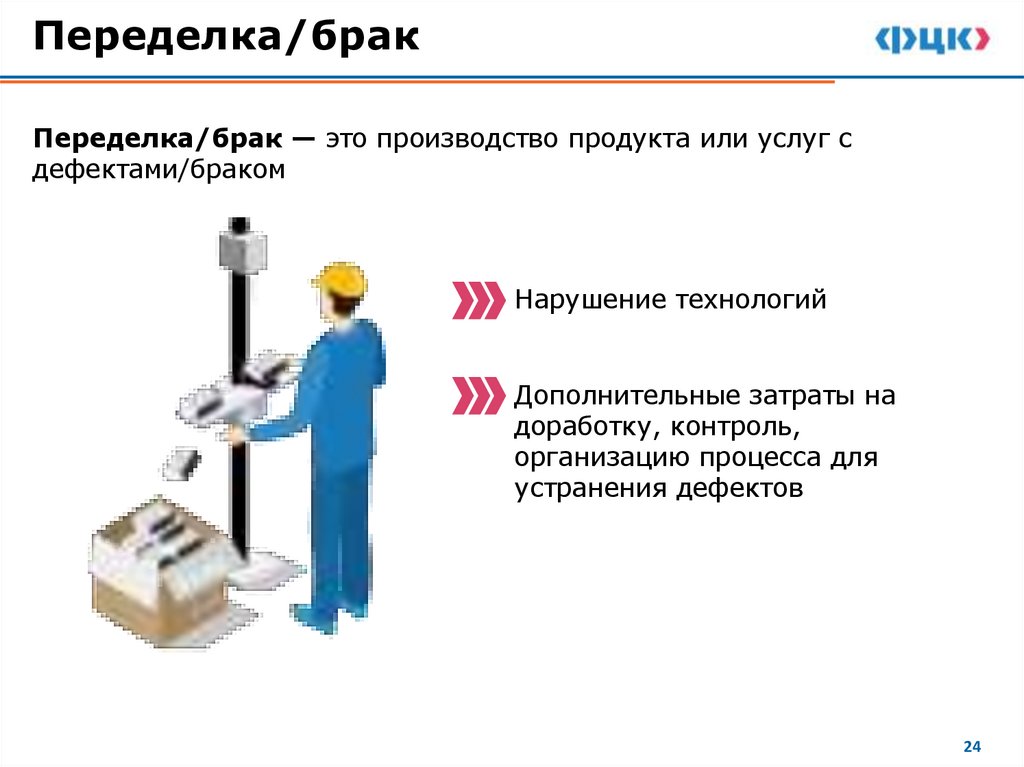 Переделка/брак

ФЦК

Переделка/брак — это производство продукта или услуг с дефектами/браком

Нарушение технологий

Дополнительные затраты на доработку, контроль, организацию процесса для устранения дефектов

24